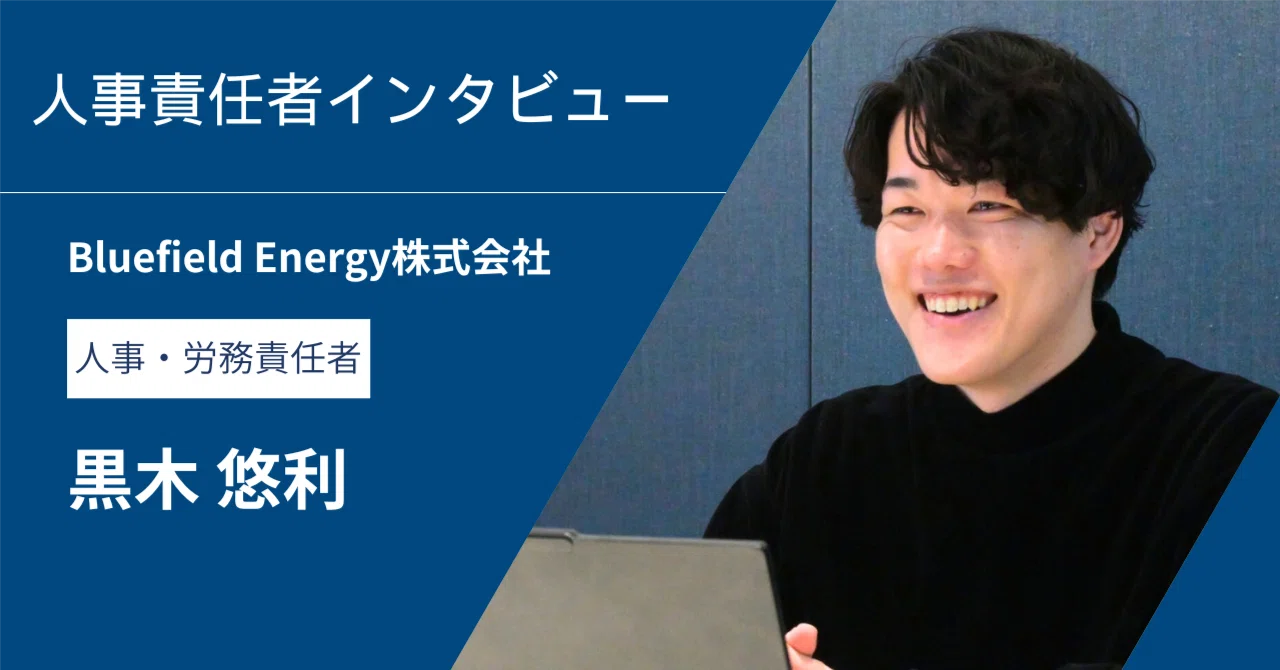 人事責任者インタビュー

Bluefield Energy株式会社

人事・労務責任者

黒木 悠利